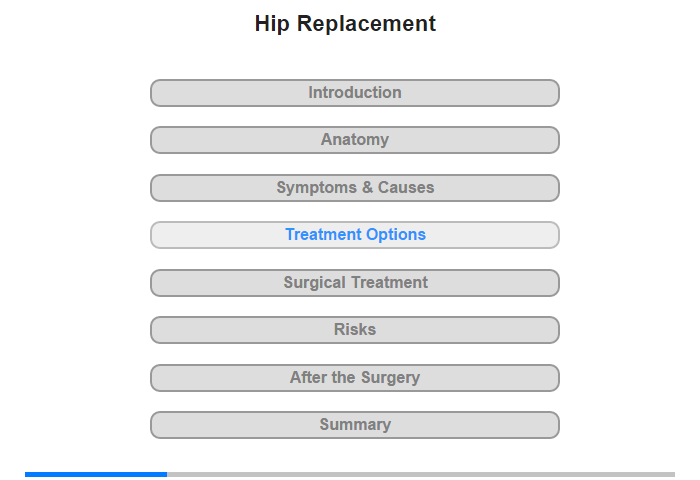 Hip Replacement

Introduction

Anatomy

Symptoms & Causes

Treatment Options

Surgical Treatment

Risks

After the Surgery

Summary